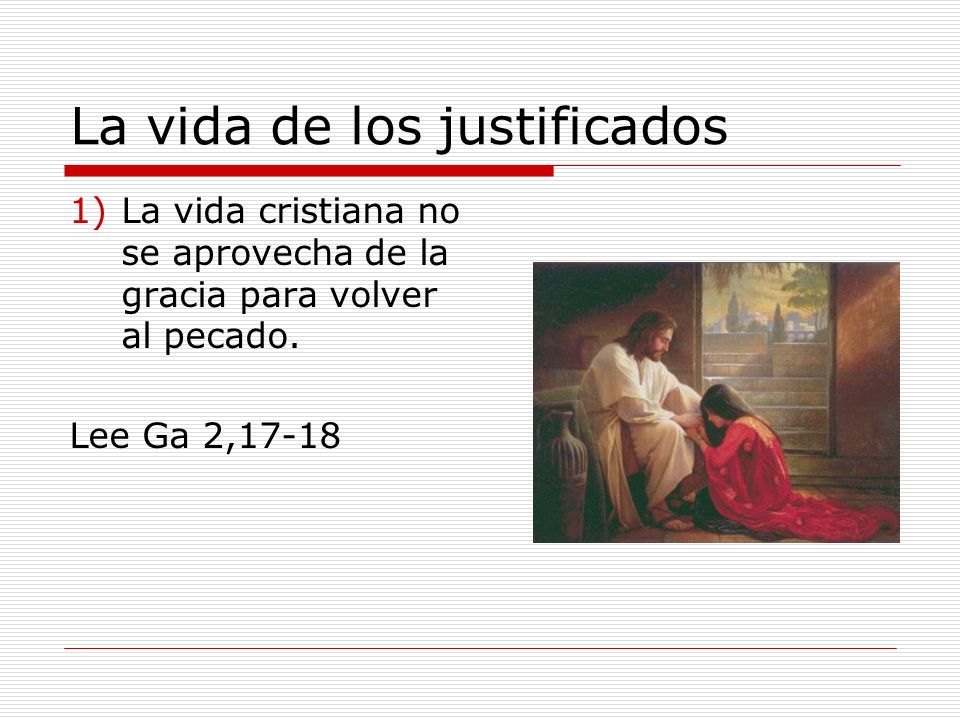 La vida de los justificados

1) La vida cristiana no se aprovecha de la gracia para volver al pecado.

Lee Ga 2,17-18